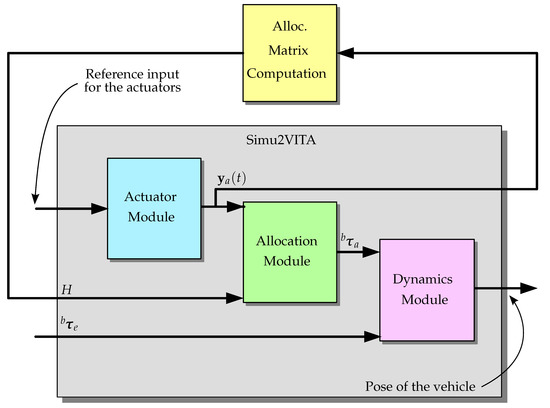 Alloc. Matrix Computation

Reference input for the actuators

Simu2VITA

Actuator Module

$\mathbf{y}_a(t)$

Allocation Module

${}^b\boldsymbol{\tau}_a$

Dynamics Module

$H$

${}^b\boldsymbol{\tau}_e$

Pose of the vehicle